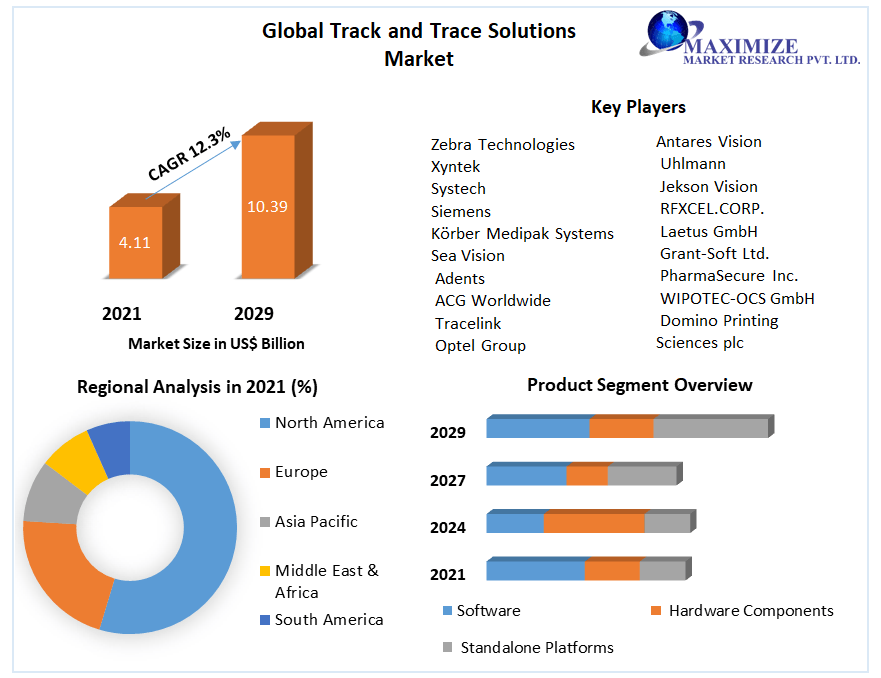 Global Track and Trace Solutions Market

MAXIMIZE
MARKET RESEARCH PVT. LTD.

CAGR 12.3%

4.11

10.39

2021

2029

Market Size in US$ Billion

Key Players

Zebra Technologies
Xyntek
Systech
Siemens
Körber Medipak Systems
Sea Vision
Adents
ACG Worldwide
Tracelink
Optel Group

Antares Vision
Uhlmann
Jekson Vision
RFXCEL.CORP.
Laetus GmbH
Grant-Soft Ltd.
PharmaSecure Inc.
WIPOTEC-OCS GmbH
Domino Printing
Sciences plc

Regional Analysis in 2021 (%)

North America
Europe
Asia Pacific
Middle East & Africa
South America

Product Segment Overview

2029
2027
2024
2021

Software
Hardware Components
Standalone Platforms